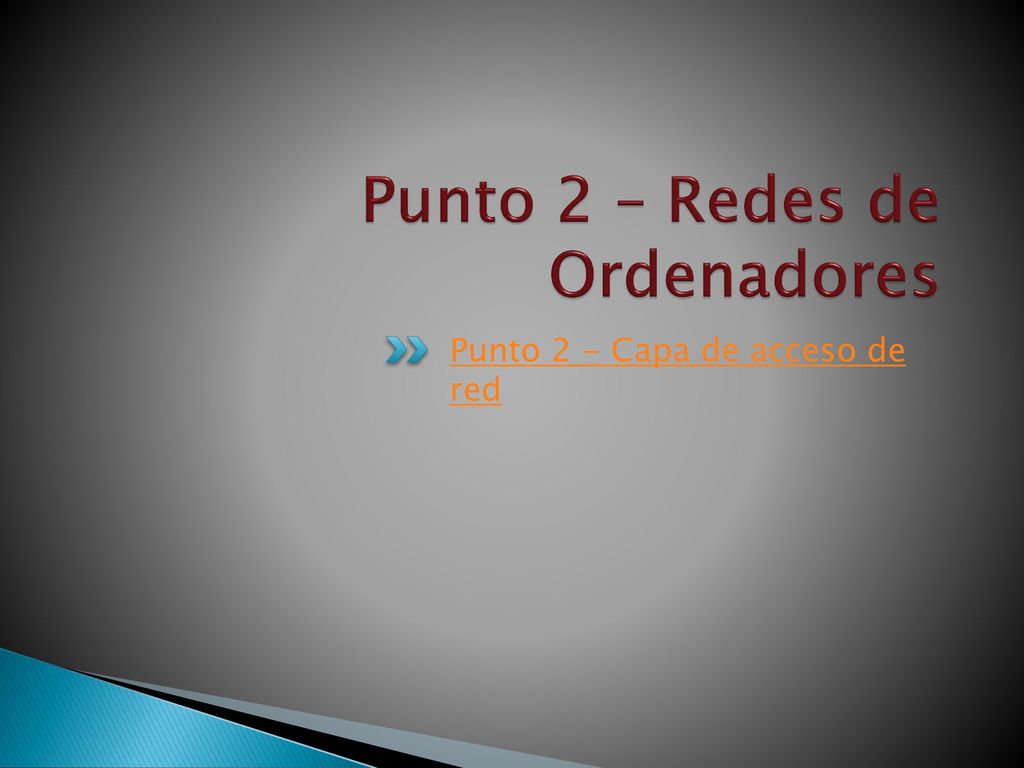 Punto 2 – Redes de Ordenadores

Punto 2 – Capa de acceso de red